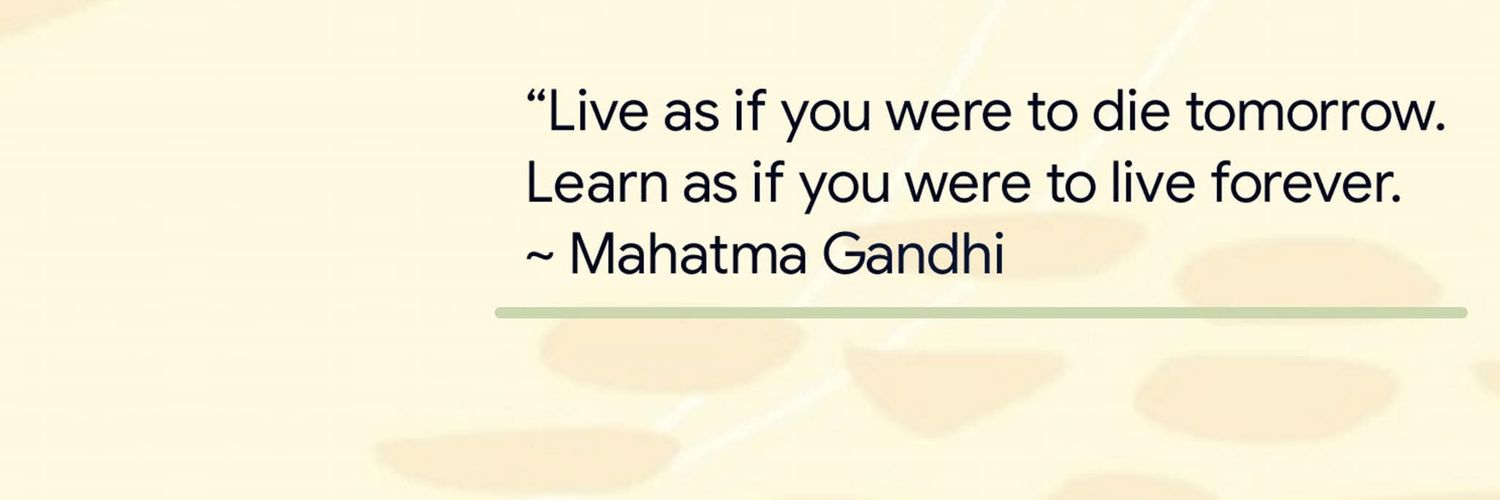 “Live as if you were to die tomorrow. Learn as if you were to live forever.
~ Mahatma Gandhi